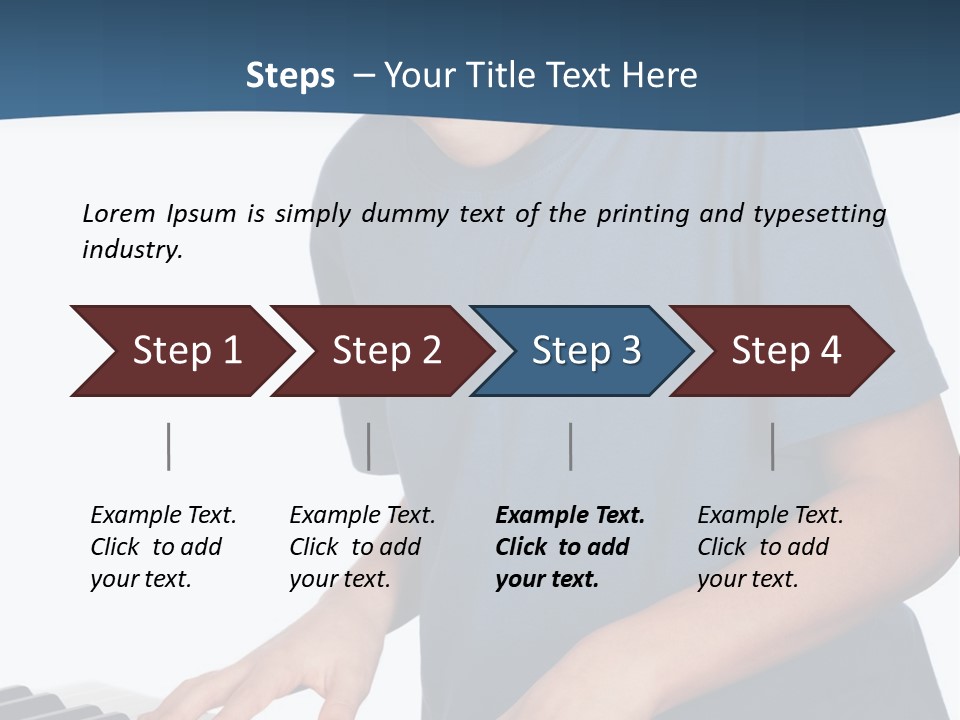 Steps – Your Title Text Here

Lorem Ipsum is simply dummy text of the printing and typesetting industry.

Step 1

Step 2

Step 3

Step 4

Example Text. Click to add your text.

Example Text. Click to add your text.

Example Text. Click to add your text.

Example Text. Click to add your text.